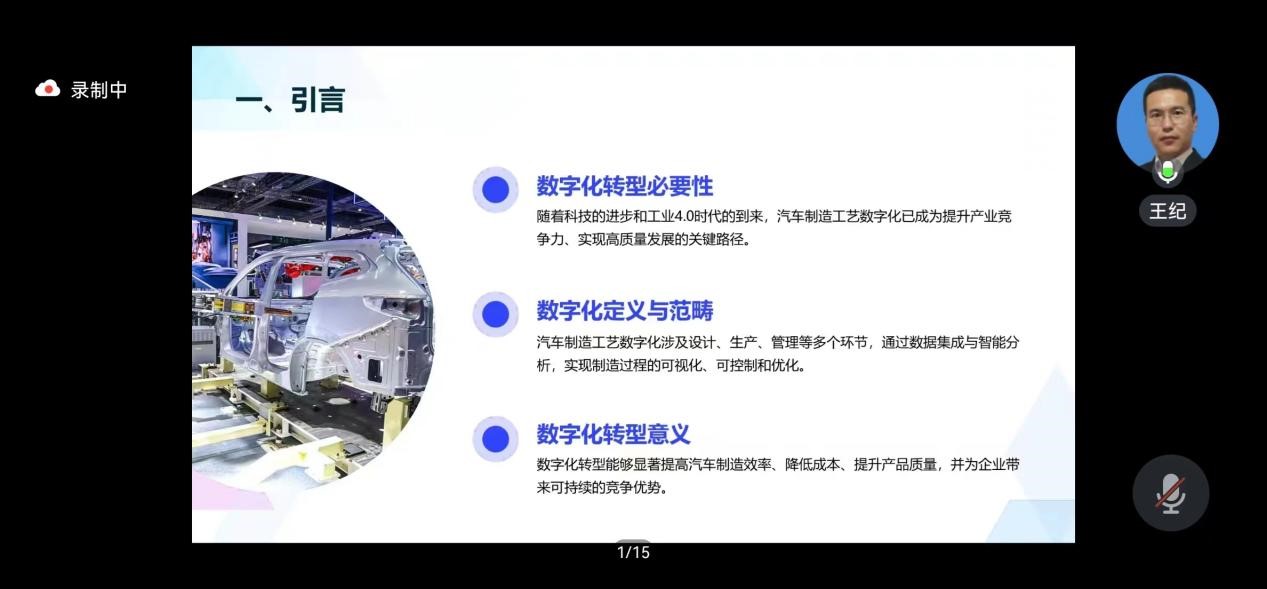 录制中

一、引言

数字化转型必要性

随着科技的进步和工业4.0时代的到来，汽车制造工艺数字化已成为提升产业竞争力、实现高质量发展的关键路径。

数字化定义与范畴

汽车制造工艺数字化涉及设计、生产、管理等多个环节，通过数据集成与智能分析，实现制造过程的可视化、可控制和优化。

数字化转型意义

数字化转型能够显著提高汽车制造效率、降低成本、提升产品质量，并为企业带来可持续的竞争优势。

1/15

王纪